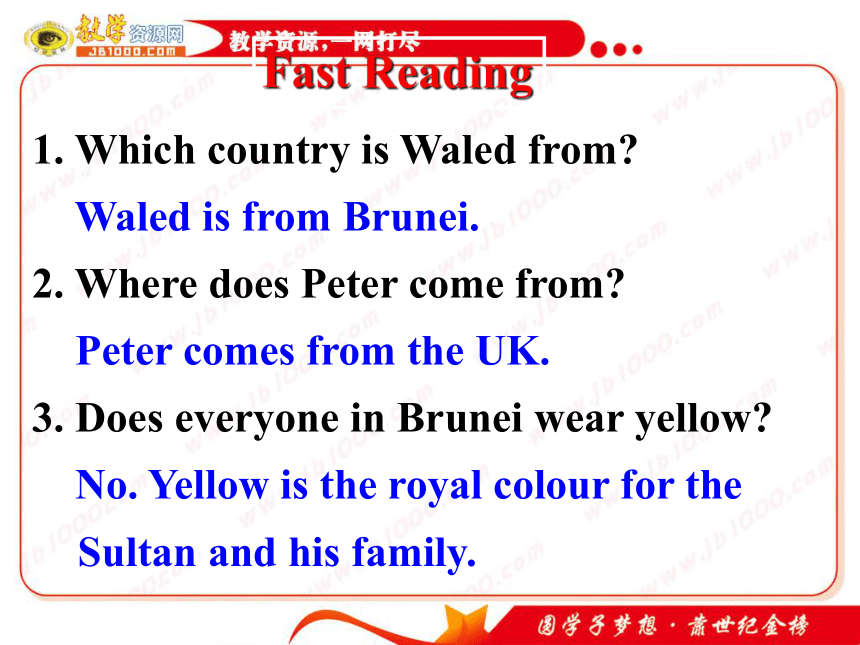 教学资源网
JB1000.COM
教学资源，一网打尽
Fast Reading

1. Which country is Waled from?
Waled is from Brunei.
2. Where does Peter come from?
Peter comes from the UK.
3. Does everyone in Brunei wear yellow?
No. Yellow is the royal colour for the Sultan and his family.

圆学子梦想 · 铸世纪金榜

www.jb1000.com